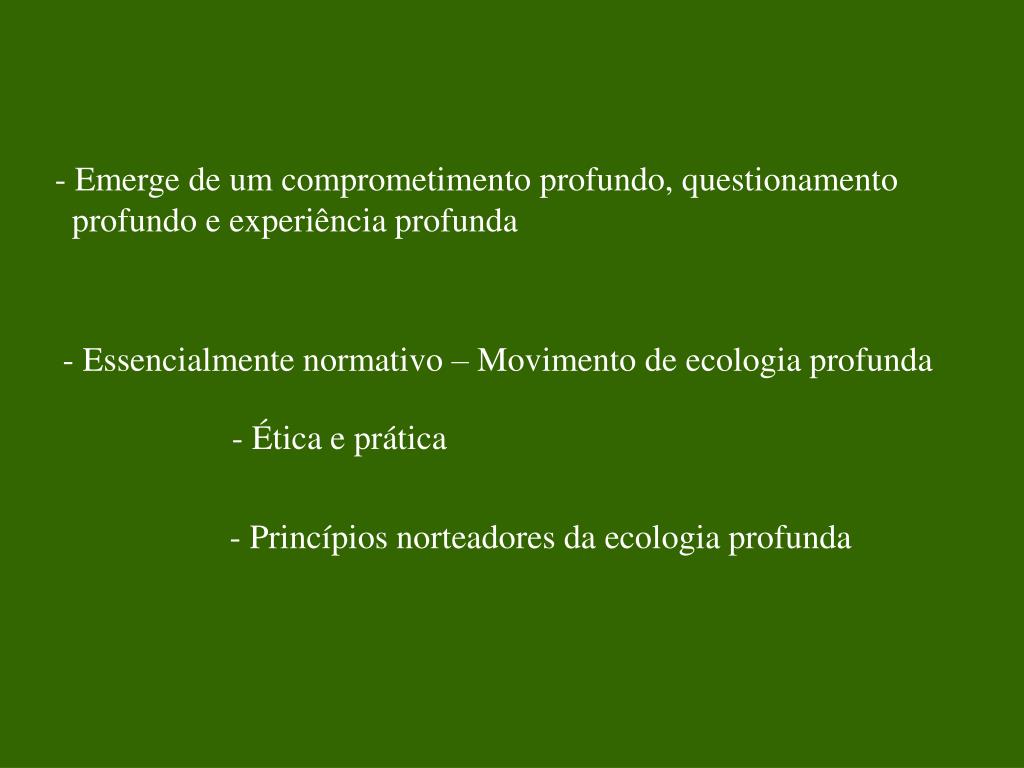 - Emerge de um comprometimento profundo, questionamento profundo e experiência profunda

- Essencialmente normativo – Movimento de ecologia profunda

- Ética e prática

- Princípios norteadores da ecologia profunda